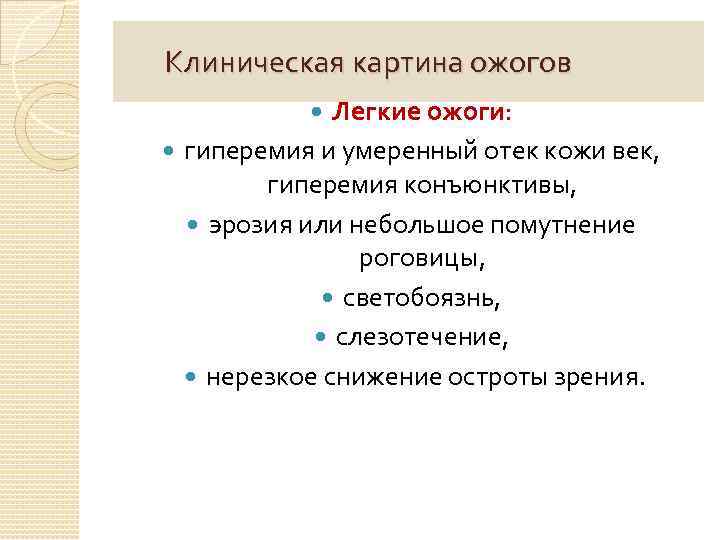 Клиническая картина ожогов

- Легкие ожоги:
- гиперемия и умеренный отек кожи век, гиперемия конъюнктивы,
- эрозия или небольшое помутнение роговицы,
- светобоязнь,
- слезотечение,
- нерезкое снижение остроты зрения.